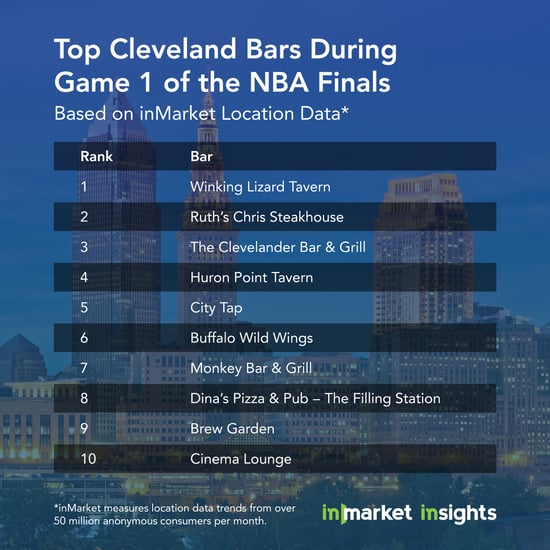 Top Cleveland Bars During Game 1 of the NBA Finals
Based on inMarket Location Data*

| Rank | Bar |
|---|---|
| 1 | Winking Lizard Tavern |
| 2 | Ruth's Chris Steakhouse |
| 3 | The Clevelander Bar & Grill |
| 4 | Huron Point Tavern |
| 5 | City Tap |
| 6 | Buffalo Wild Wings |
| 7 | Monkey Bar & Grill |
| 8 | Dina's Pizza & Pub – The Filling Station |
| 9 | Brew Garden |
| 10 | Cinema Lounge |

*inMarket measures location data trends from over 50 million anonymous consumers per month.

inmarket insights